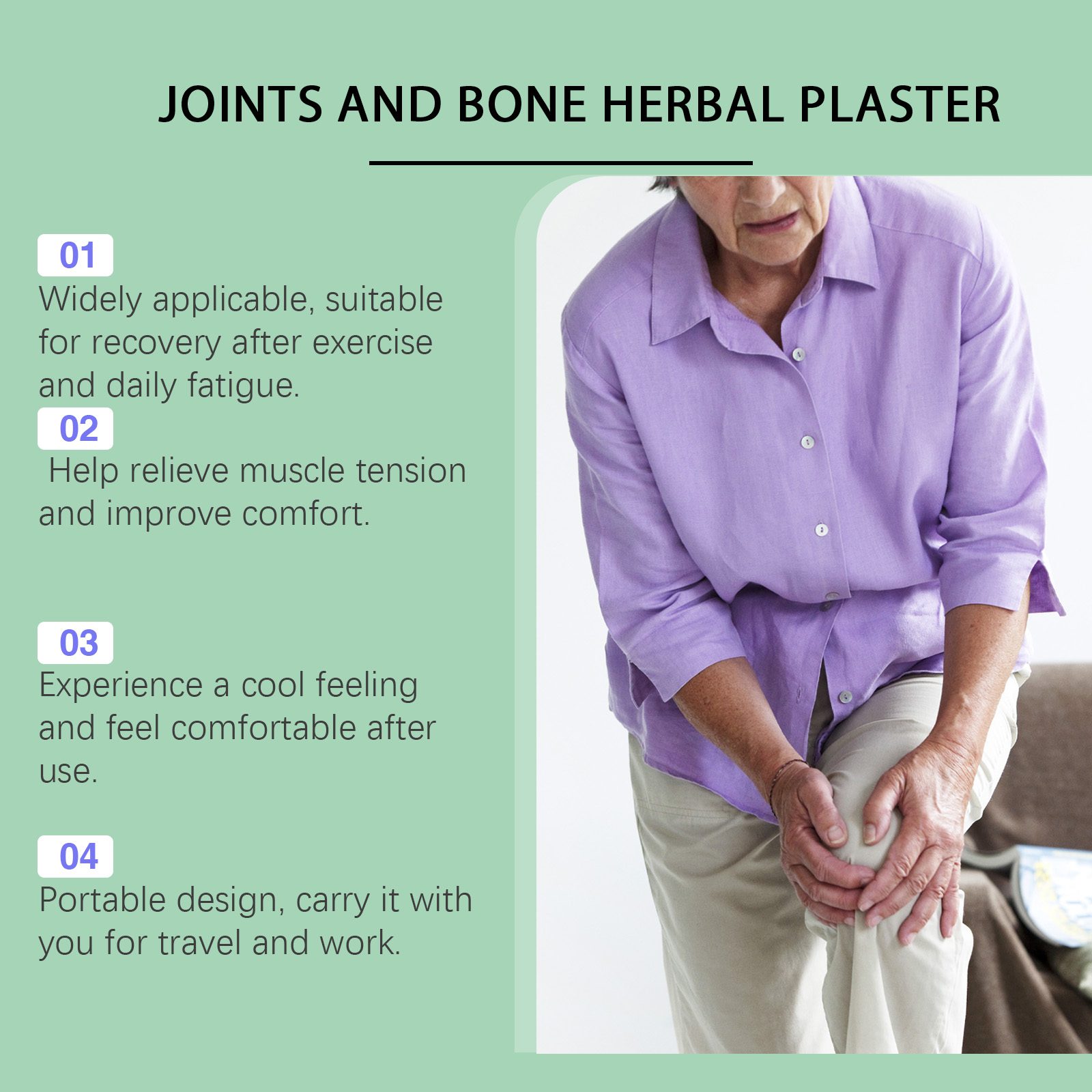 JOINTS AND BONE HERBAL PLASTER

01
Widely applicable, suitable for recovery after exercise and daily fatigue.

02
Help relieve muscle tension and improve comfort.

03
Experience a cool feeling and feel comfortable after use.

04
Portable design, carry it with you for travel and work.